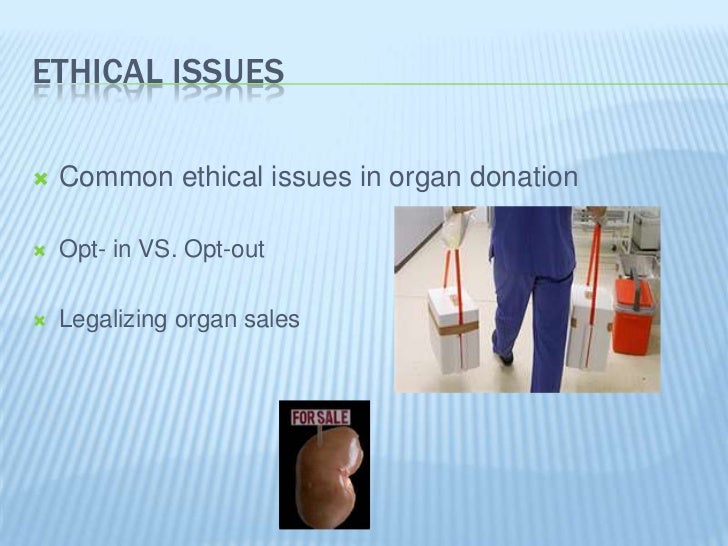 ETHICAL ISSUES

Common ethical issues in organ donation

Opt- in VS. Opt-out

Legalizing organ sales

FOR SALE